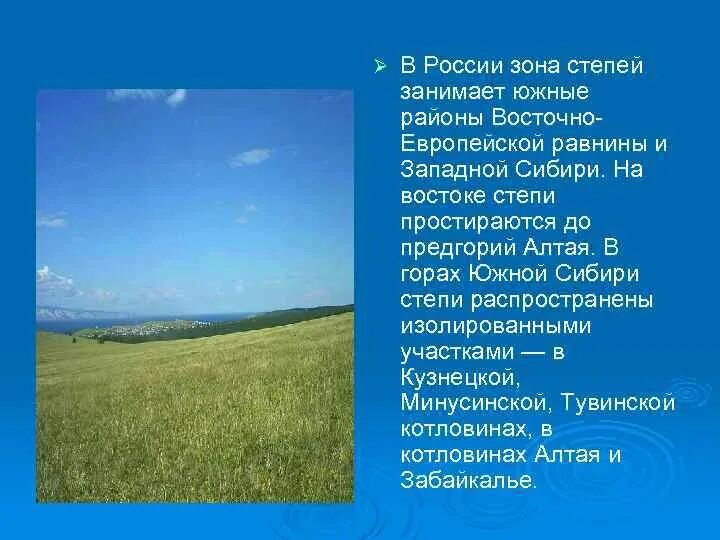 ➢ В России зона степей занимает южные районы Восточно-Европейской равнины и Западной Сибири. На востоке степи простираются до предгорий Алтая. В горах Южной Сибири степи распространены изолированными участками — в Кузнецкой, Минусинской, Тувинской котловинах, в котловинах Алтая и Забайкалье.